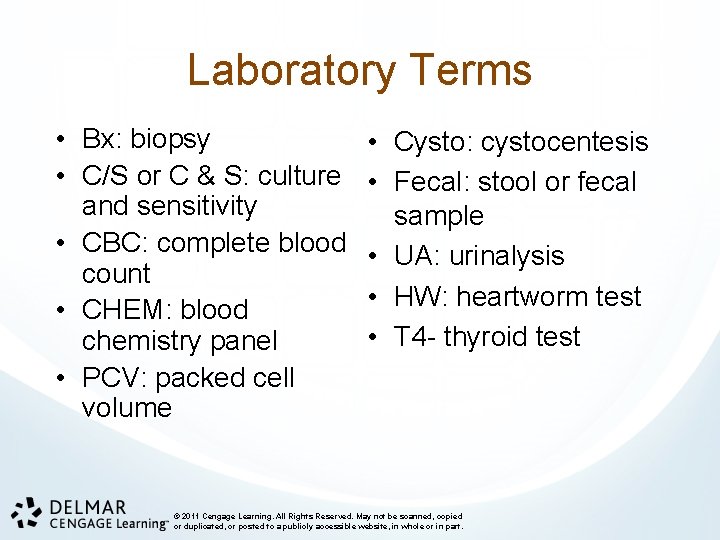 Laboratory Terms

• Bx: biopsy
• C/S or C & S: culture and sensitivity
• CBC: complete blood count
• CHEM: blood chemistry panel
• PCV: packed cell volume

• Cysto: cystocentesis
• Fecal: stool or fecal sample
• UA: urinalysis
• HW: heartworm test
• T4- thyroid test

DELMAR
CENGAGE Learning™

© 2011 Cengage Learning. All Rights Reserved. May not be scanned, copied or duplicated, or posted to a publicly accessible website, in whole or in part.